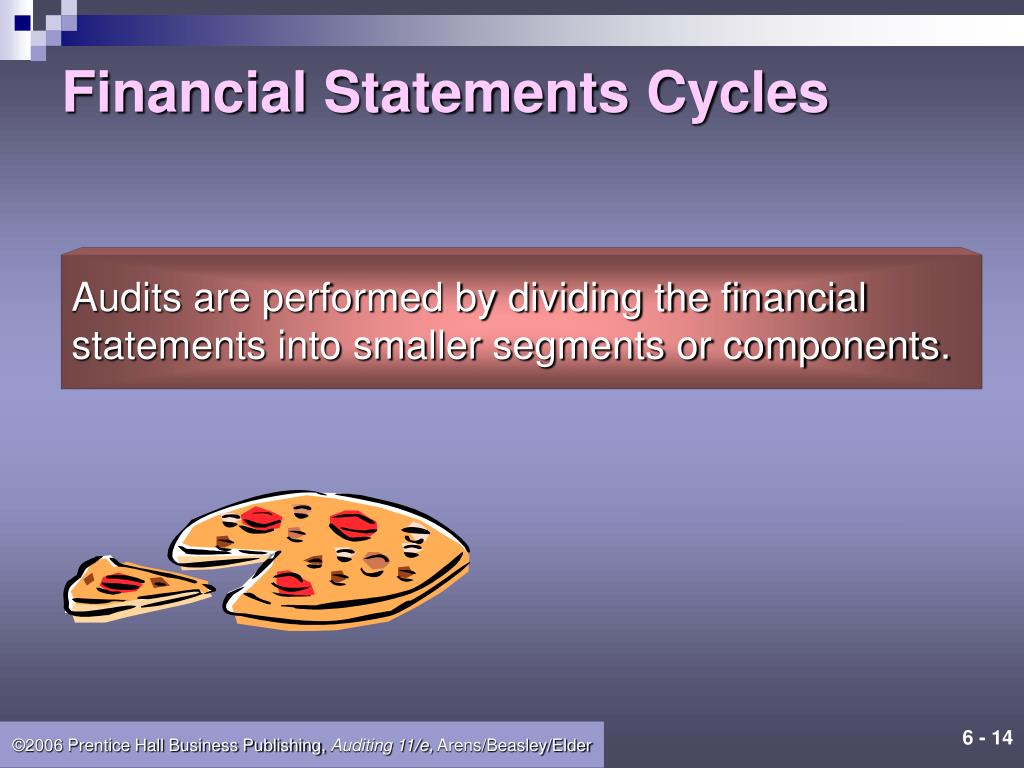 Financial Statements Cycles

Audits are performed by dividing the financial statements into smaller segments or components.

©2006 Prentice Hall Business Publishing, Auditing 11/e, Arens/Beasley/Elder

6 - 14